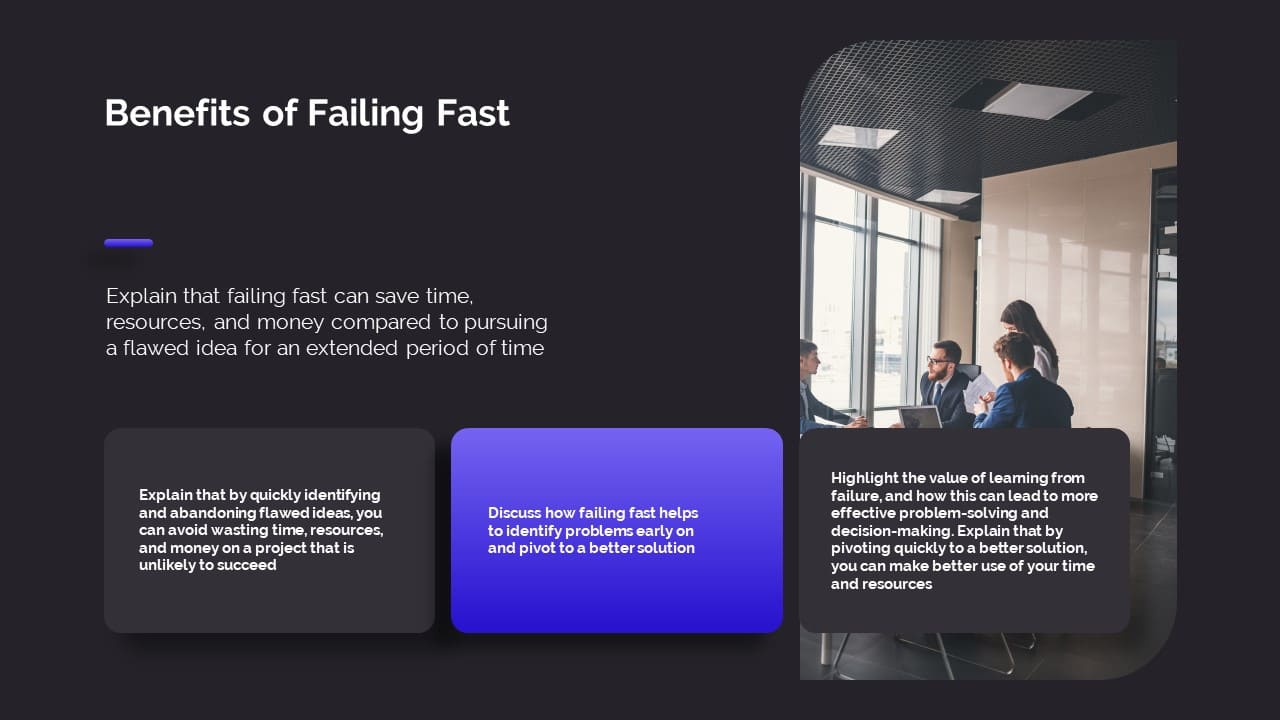 Benefits of Failing Fast

Explain that failing fast can save time, resources, and money compared to pursuing a flawed idea for an extended period of time

Explain that by quickly identifying and abandoning flawed ideas, you can avoid wasting time, resources, and money on a project that is unlikely to succeed

Discuss how failing fast helps to identify problems early on and pivot to a better solution

Highlight the value of learning from failure, and how this can lead to more effective problem-solving and decision-making. Explain that by pivoting quickly to a better solution, you can make better use of your time and resources